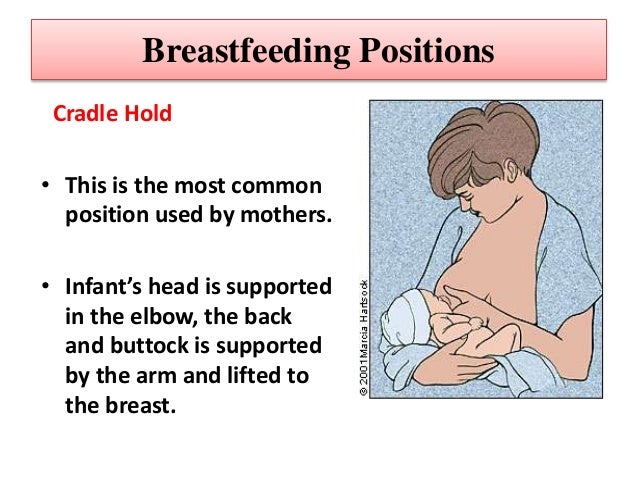 Breastfeeding Positions

Cradle Hold

• This is the most common position used by mothers.

• Infant's head is supported in the elbow, the back and buttock is supported by the arm and lifted to the breast.

© 2001 Marcia Hartsock